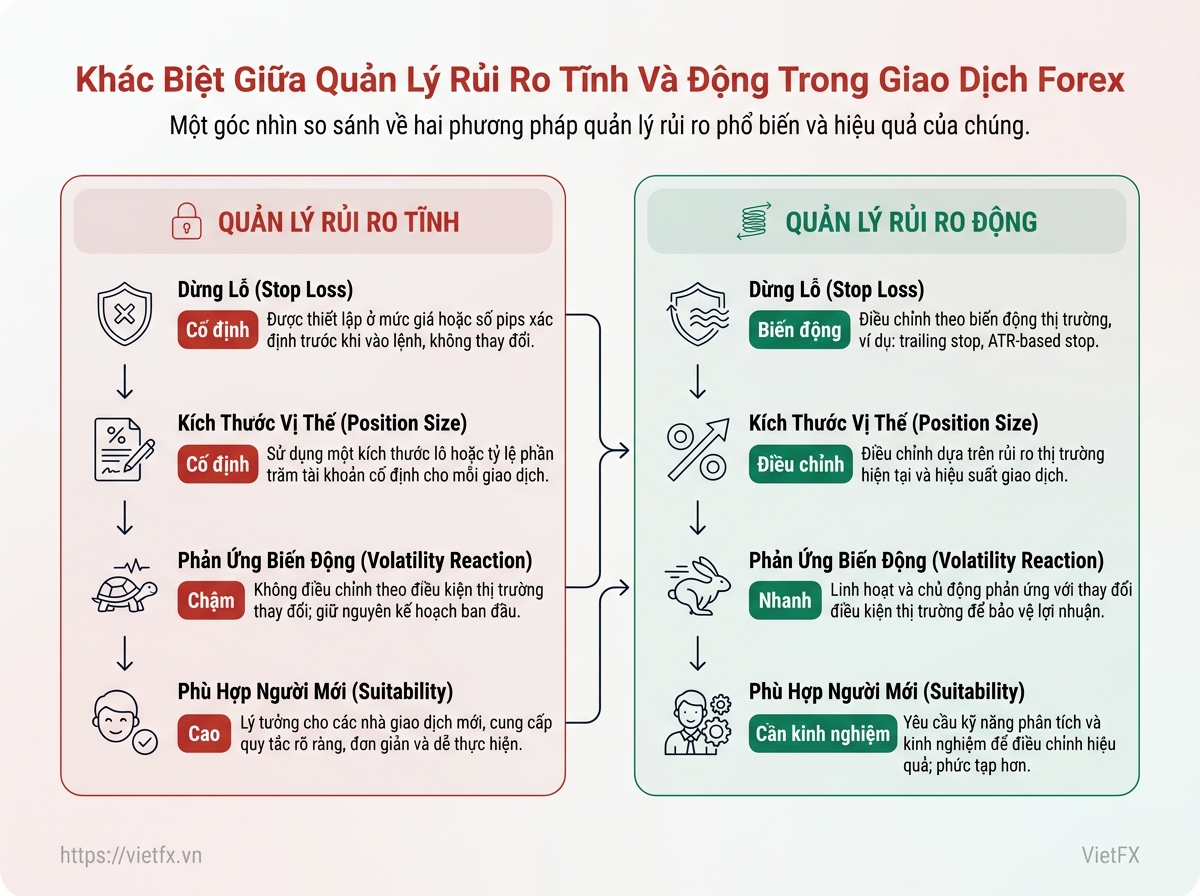 Khác Biệt Giữa Quản Lý Rủi Ro Tĩnh Và Động Trong Giao Dịch Forex

Một góc nhìn so sánh về hai phương pháp quản lý rủi ro phổ biến và hiệu quả của chúng.

QUẢN LÝ RỦI RO TĨNH

Dừng Lỗ (Stop Loss)
Cố định
Được thiết lập ở mức giá hoặc số pips xác định trước khi vào lệnh, không thay đổi.

Kích Thước Vị Thế (Position Size)
Cố định
Sử dụng một kích thước lô hoặc tỷ lệ phần trăm tài khoản cố định cho mỗi giao dịch.

Phản Ứng Biến Động (Volatility Reaction)
Chậm
Không điều chỉnh theo điều kiện thị trường thay đổi; giữ nguyên kế hoạch ban đầu.

Phù Hợp Người Mới (Suitability)
Cao
Lý tưởng cho các nhà giao dịch mới, cung cấp quy tắc rõ ràng, đơn giản và dễ thực hiện.

QUẢN LÝ RỦI RO ĐỘNG

Dừng Lỗ (Stop Loss)
Biến động
Điều chỉnh theo biến động thị trường, ví dụ: trailing stop, ATR-based stop.

Kích Thước Vị Thế (Position Size)
Điều chỉnh
Điều chỉnh dựa trên rủi ro thị trường hiện tại và hiệu suất giao dịch.

Phản Ứng Biến Động (Volatility Reaction)
Nhanh
Linh hoạt và chủ động phản ứng với thay đổi điều kiện thị trường để bảo vệ lợi nhuận.

Phù Hợp Người Mới (Suitability)
Cần kinh nghiệm
Yêu cầu kỹ năng phân tích và kinh nghiệm để điều chỉnh hiệu quả; phức tạp hơn.

https://vietfx.vn

VietFX